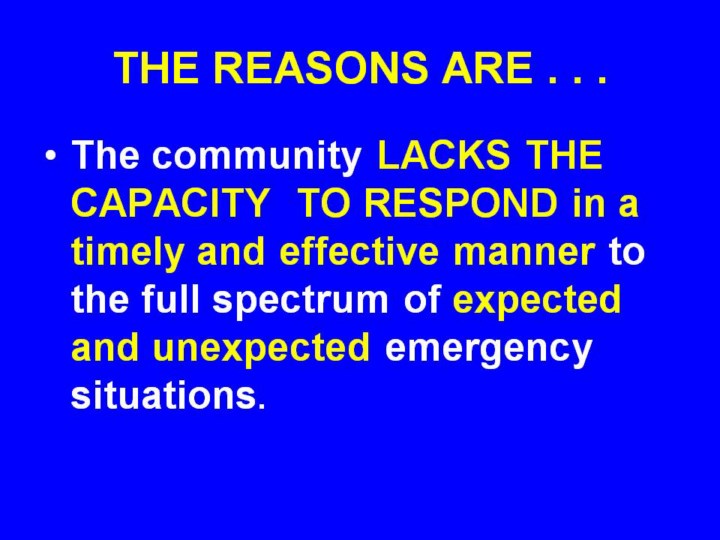 THE REASONS ARE . . .

• The community LACKS THE CAPACITY TO RESPOND in a timely and effective manner to the full spectrum of expected and unexpected emergency situations.